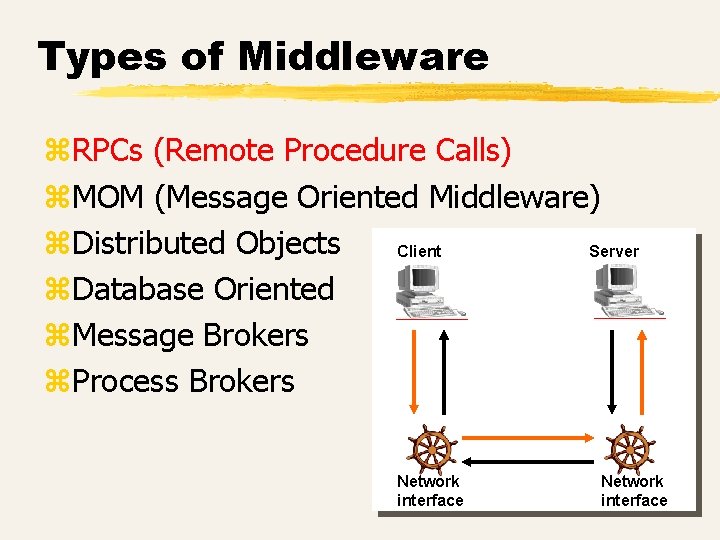 Types of Middleware

⌘RPCs (Remote Procedure Calls)
⌘MOM (Message Oriented Middleware)
⌘Distributed Objects
⌘Database Oriented
⌘Message Brokers
⌘Process Brokers

Client
Server
Network interface
Network interface